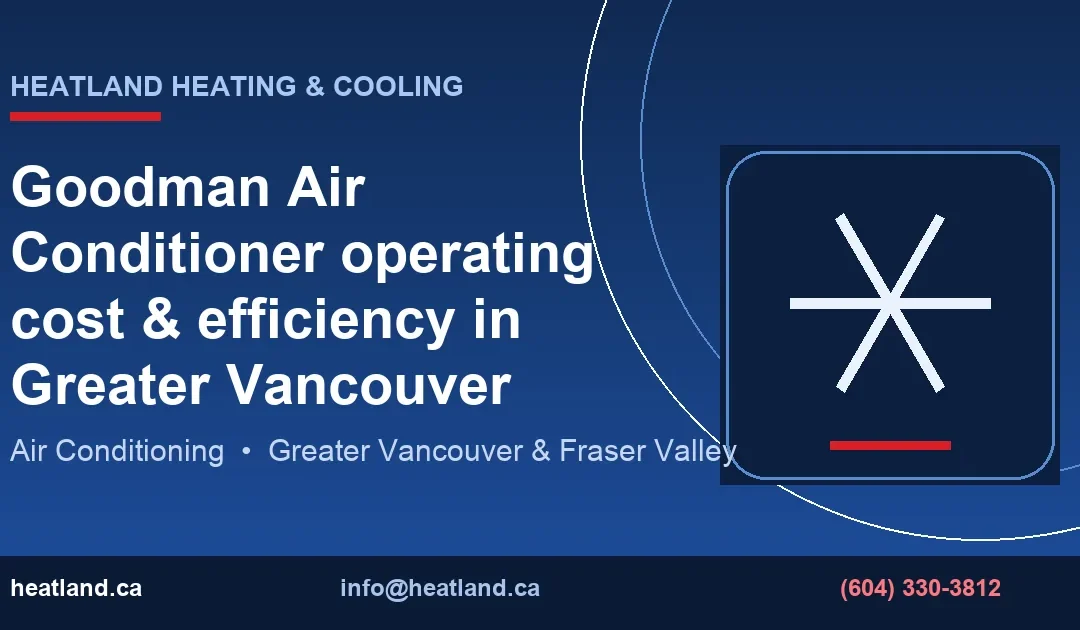 HEATLAND HEATING & COOLING

Goodman Air Conditioner operating cost & efficiency in Greater Vancouver

Air Conditioning • Greater Vancouver & Fraser Valley

heatland.ca

info@heatland.ca

(604) 330-3812